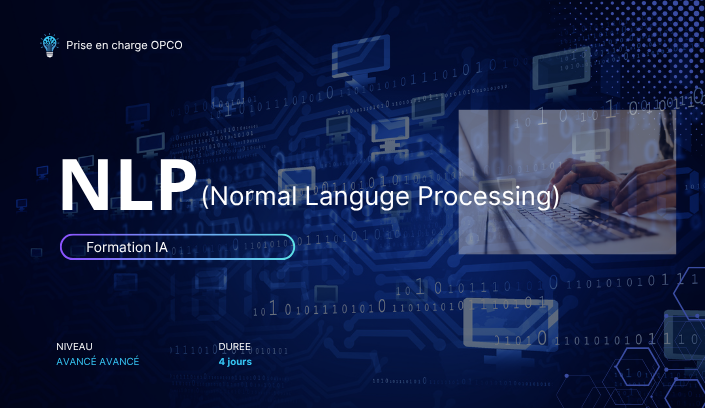 Prise en charge OPCO

NLP (Normal Languge Processing)

Formation IA

NIVEAU
AVANCÉ AVANCÉ

DUREE
4 jours